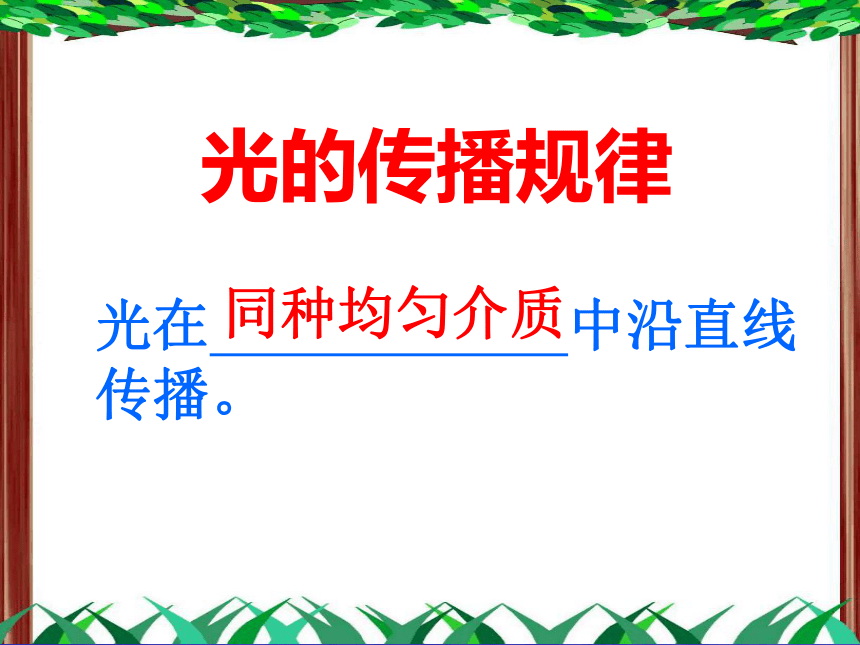 光的传播规律

光在同种均匀介质中沿直线传播。